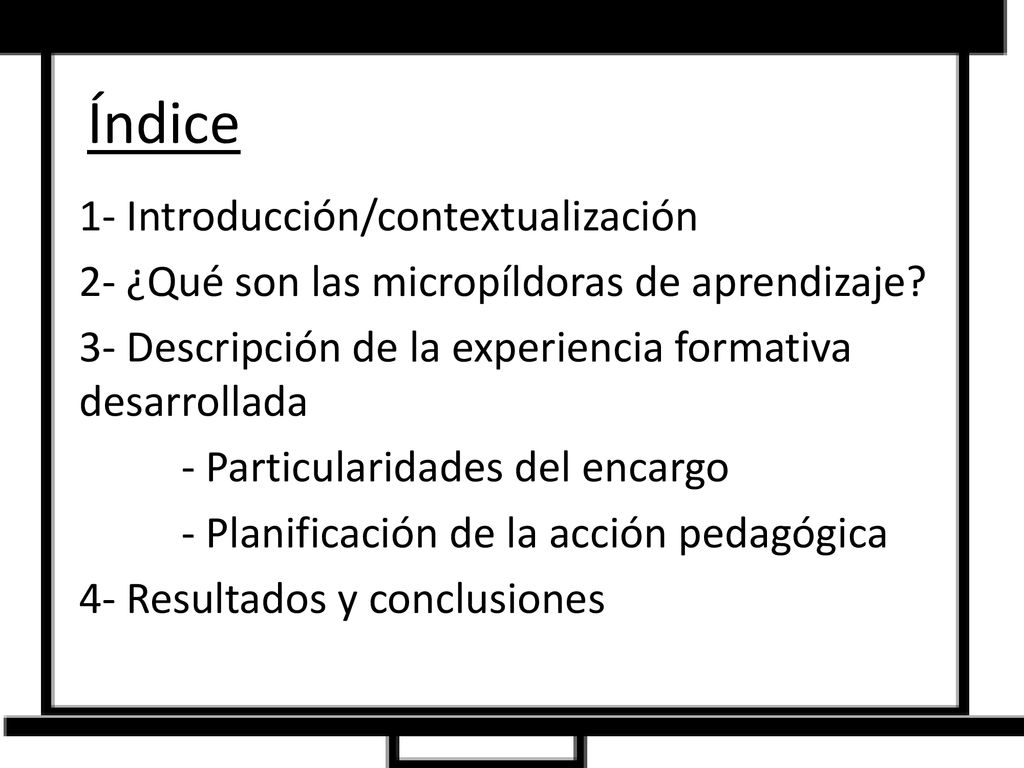 Índice

1- Introducción/contextualización

2- ¿Qué son las micropíldoras de aprendizaje?

3- Descripción de la experiencia formativa desarrollada

- Particularidades del encargo

- Planificación de la acción pedagógica

4- Resultados y conclusiones